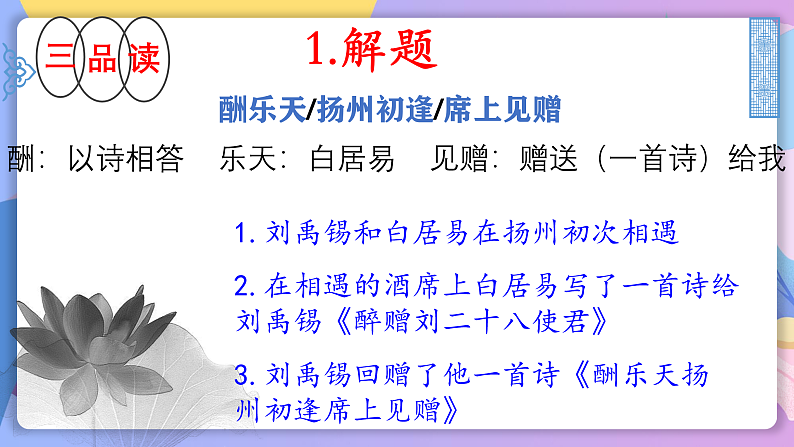 三 品 读

1.解题

酬乐天/扬州初逢/席上见赠

酬：以诗相答　乐天：白居易　见赠：赠送（一首诗）给我

1. 刘禹锡和白居易在扬州初次相遇

2. 在相遇的酒席上白居易写了一首诗给刘禹锡《醉赠刘二十八使君》

3. 刘禹锡回赠了他一首诗《酬乐天扬州初逢席上见赠》